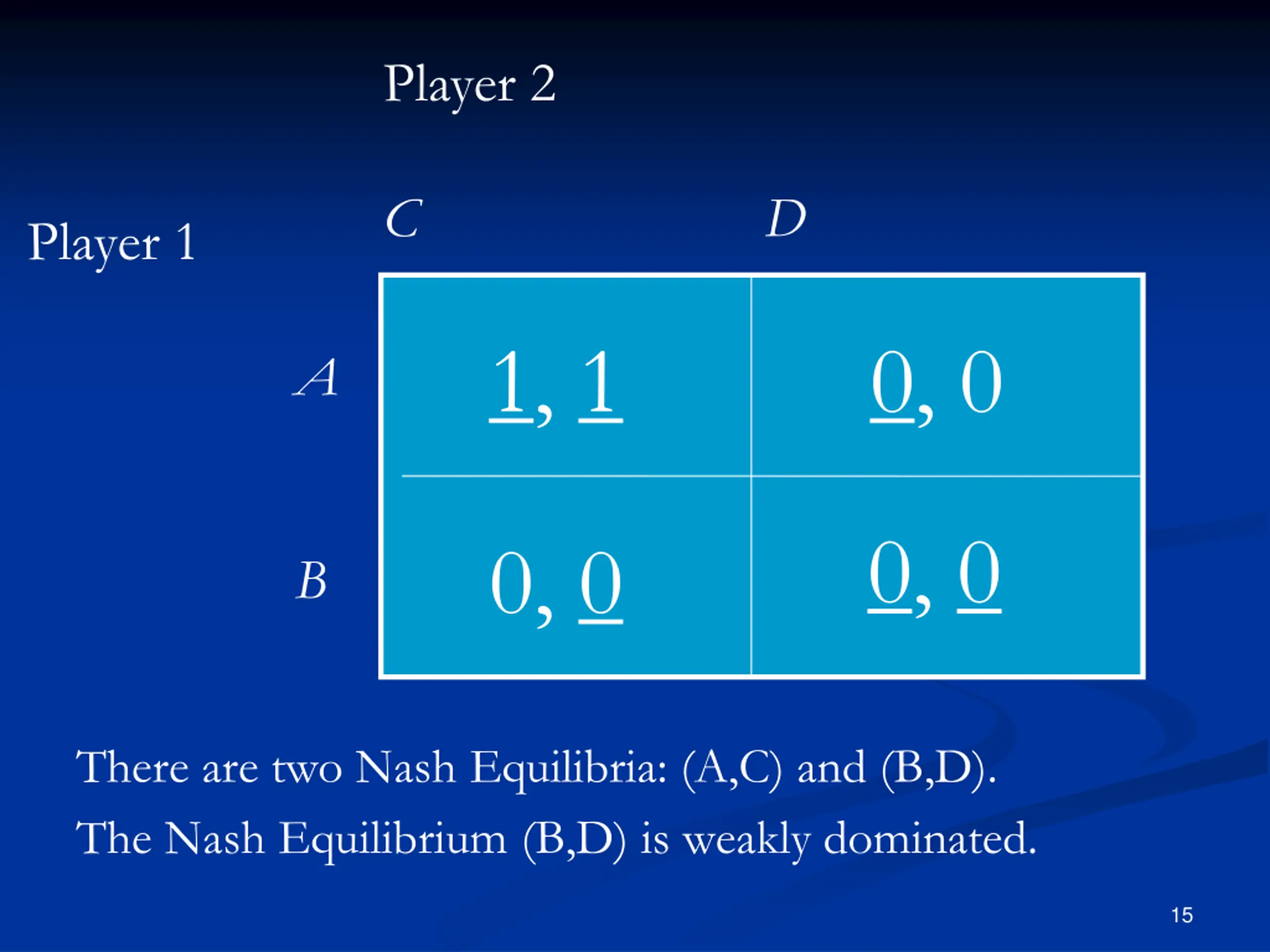 Player 2

Player 1

| | C | D |
|---|---|---|
| A | 1, 1 | 0, 0 |
| B | 0, 0 | 0, 0 |

There are two Nash Equilibria: (A,C) and (B,D).

The Nash Equilibrium (B,D) is weakly dominated.

15